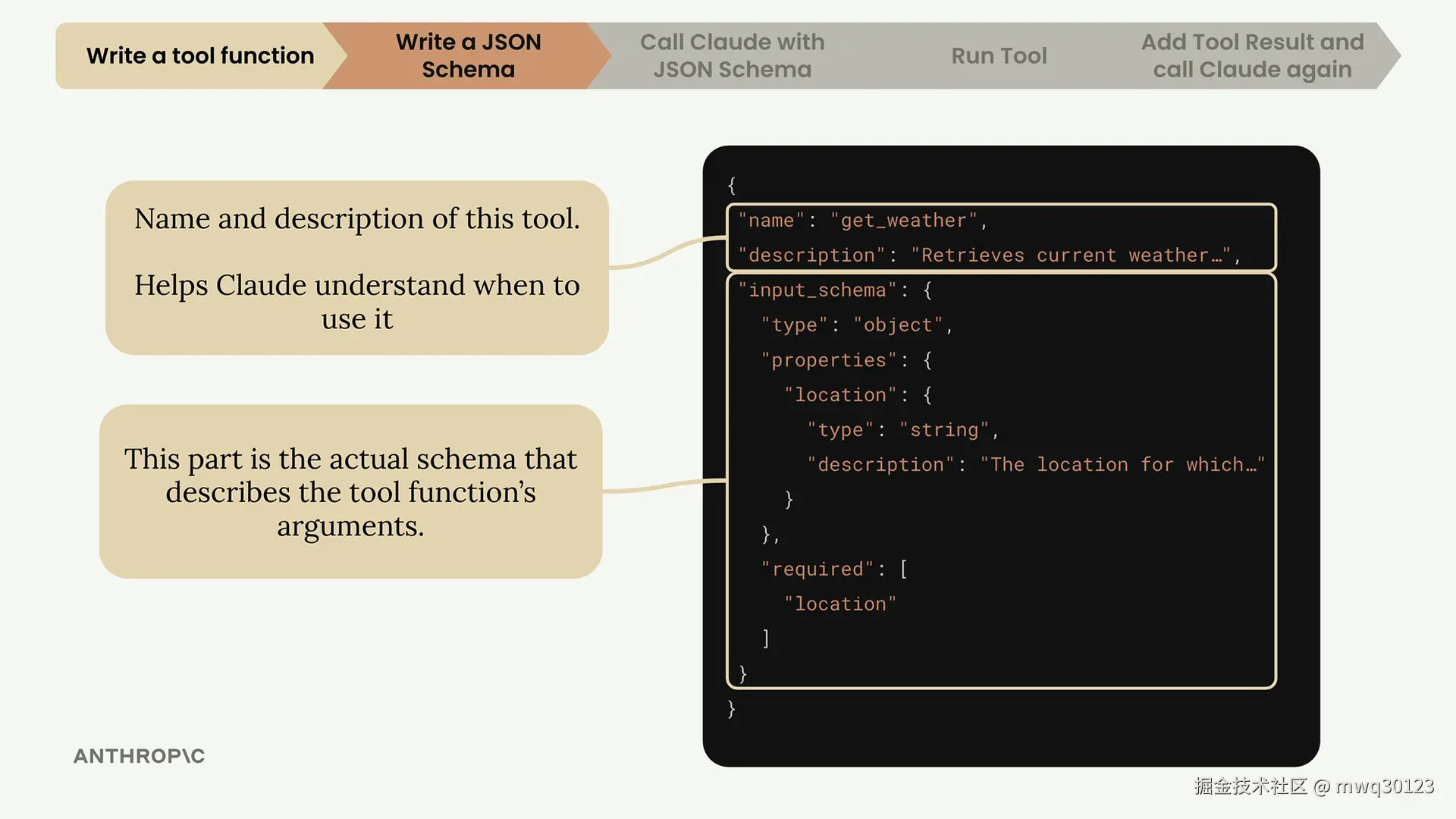 Write a tool function

Write a JSON Schema

Call Claude with JSON Schema

Run Tool

Add Tool Result and call Claude again

Name and description of this tool.

Helps Claude understand when to use it

This part is the actual schema that describes the tool function's arguments.

{
"name": "get_weather",
"description": "Retrieves current weather…",
"input_schema": {
  "type": "object",
  "properties": {
    "location": {
      "type": "string",
      "description": "The location for which…"
    }
  },
  "required": [
    "location"
  ]
}
}

ANTHROP\C

掘金技术社区 @ mwq30123